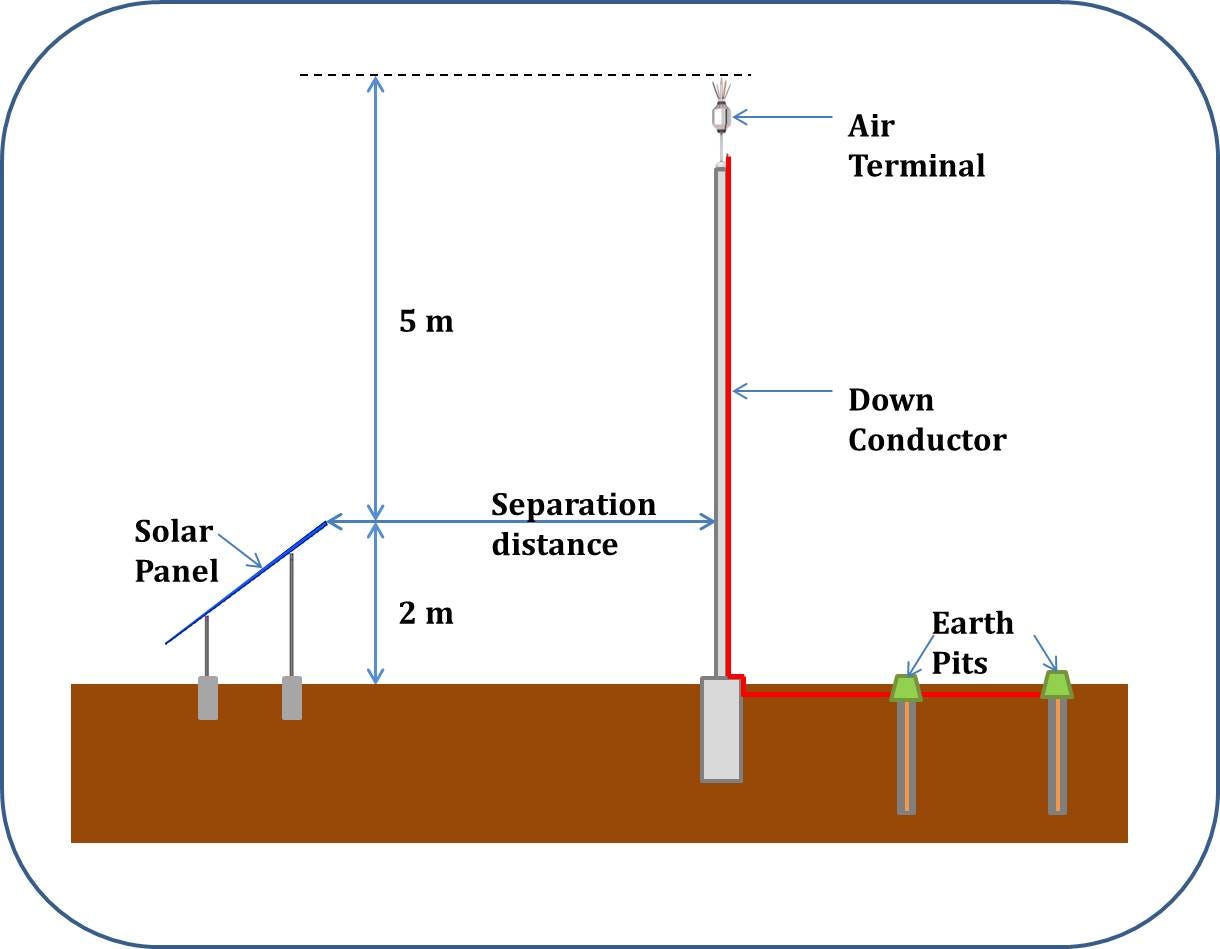 Air Terminal

5 m

Down Conductor

Solar Panel

Separation distance

2 m

Earth Pits